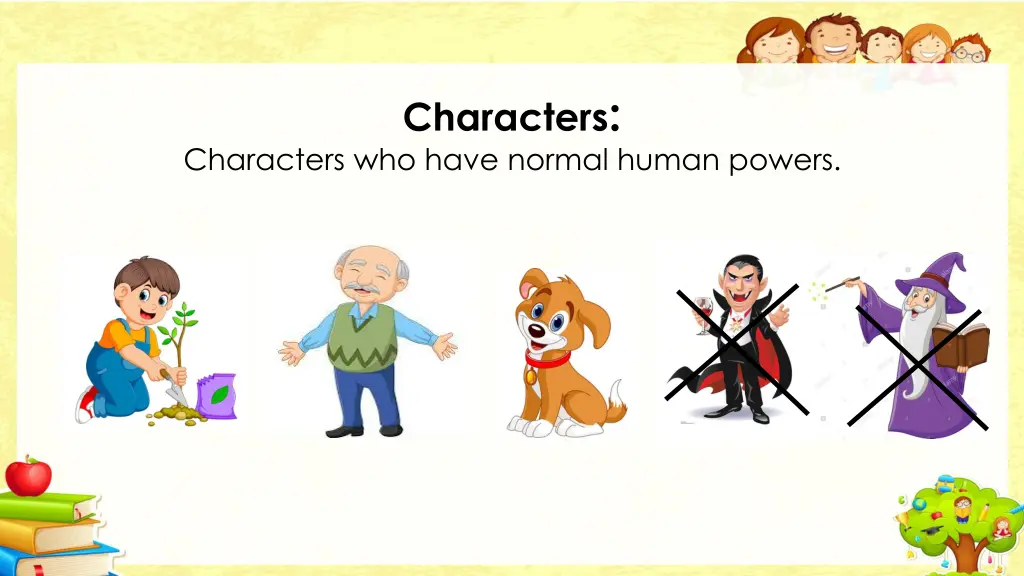 Characters:
Characters who have normal human powers.